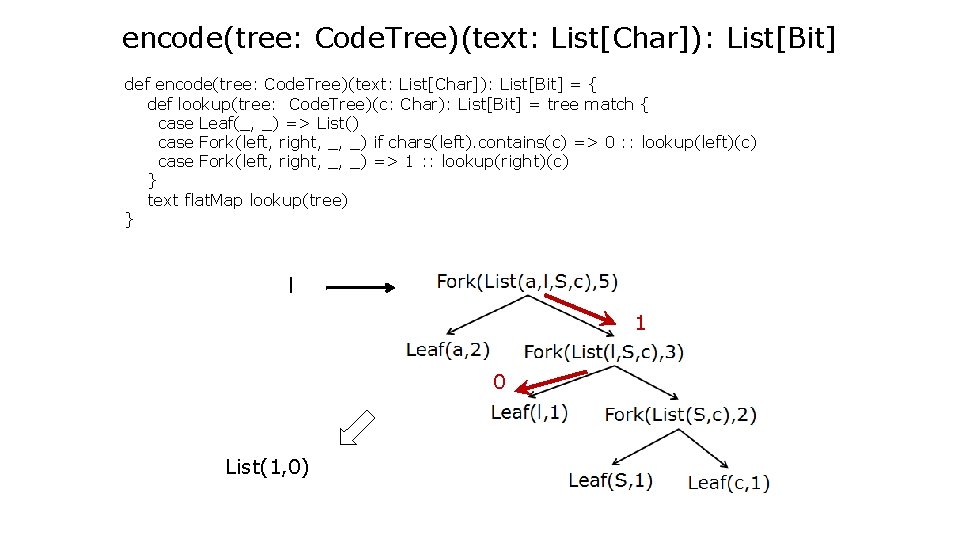 encode(tree: CodeTree)(text: List[Char]): List[Bit]

def encode(tree: CodeTree)(text: List[Char]): List[Bit] = {
def lookup(tree: CodeTree)(c: Char): List[Bit] = tree match {
case Leaf(_, _) => List()
case Fork(left, right, _, _) if chars(left).contains(c) => 0 :: lookup(left)(c)
case Fork(left, right, _, _) => 1 :: lookup(right)(c)
}
text flatMap lookup(tree)
}

l

Fork(List(a,l,S,c),5)

1

Leaf(a,2)

Fork(List(l,S,c),3)

0

Leaf(l,1)

Fork(List(S,c),2)

List(1,0)

Leaf(S,1)

Leaf(c,1)